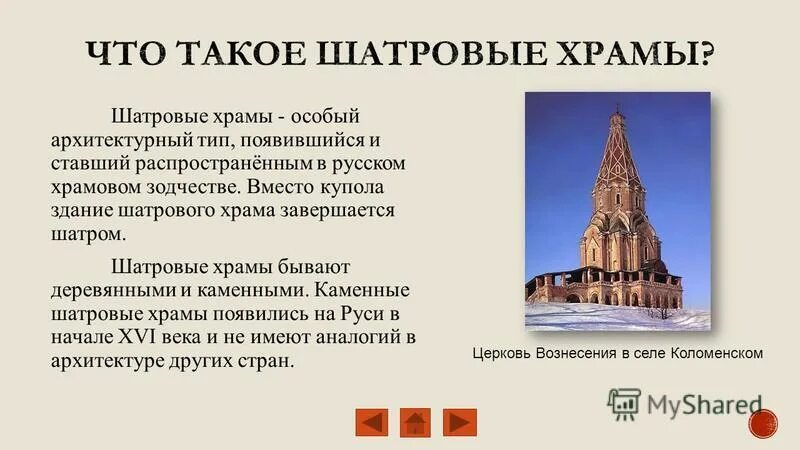 ЧТО ТАКОЕ ШАТРОВЫЕ ХРАМЫ?

Шатровые храмы - особый архитектурный тип, появившийся и ставший распространённым в русском храмовом зодчестве. Вместо купола здание шатрового храма завершается шатром.

Шатровые храмы бывают деревянными и каменными. Каменные шатровые храмы появились на Руси в начале XVI века и не имеют аналогий в архитектуре других стран.

Церковь Вознесения в селе Коломенском

MyShared